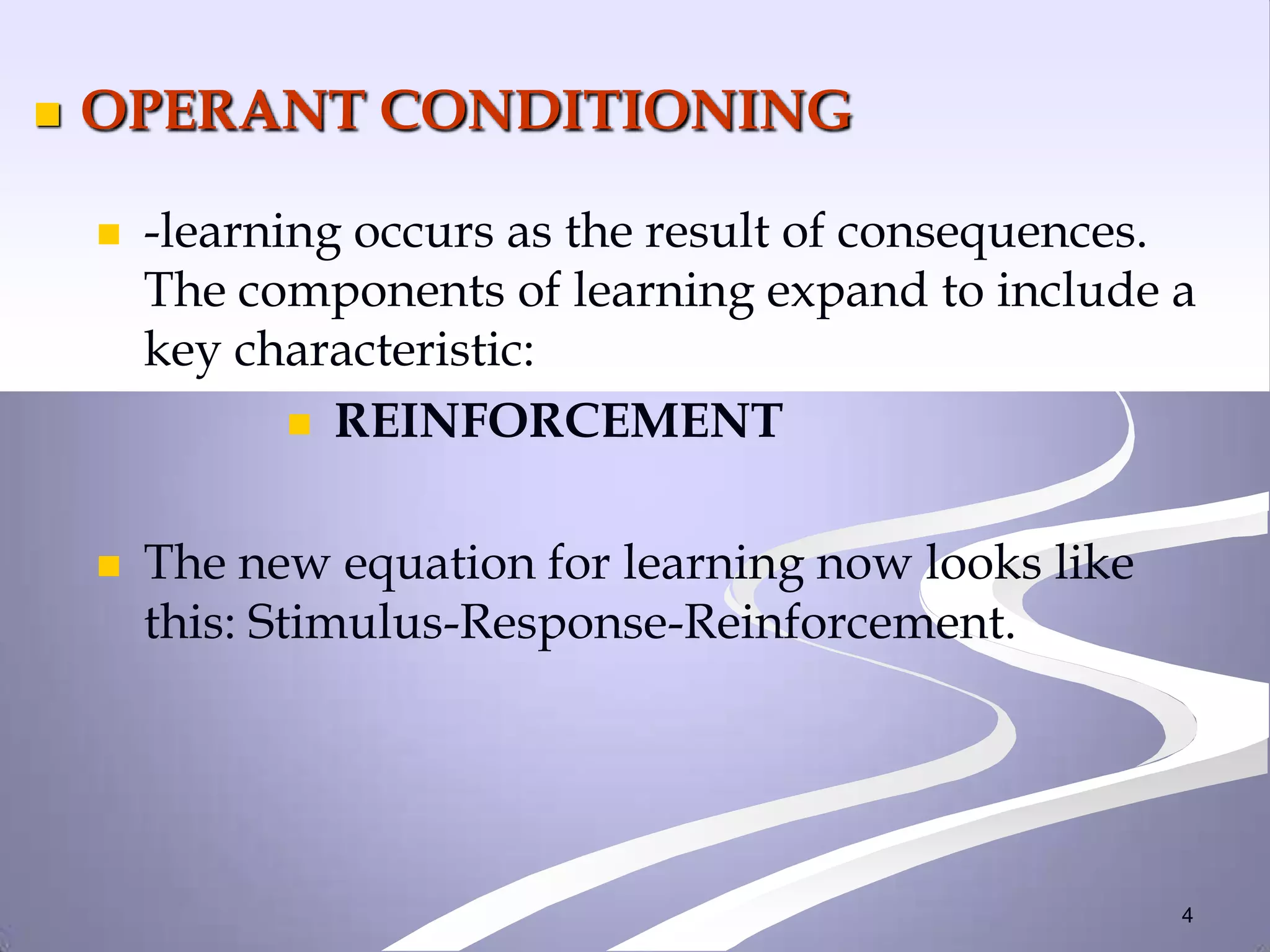 OPERANT CONDITIONING

-learning occurs as the result of consequences. The components of learning expand to include a key characteristic:

REINFORCEMENT

The new equation for learning now looks like this: Stimulus-Response-Reinforcement.

4